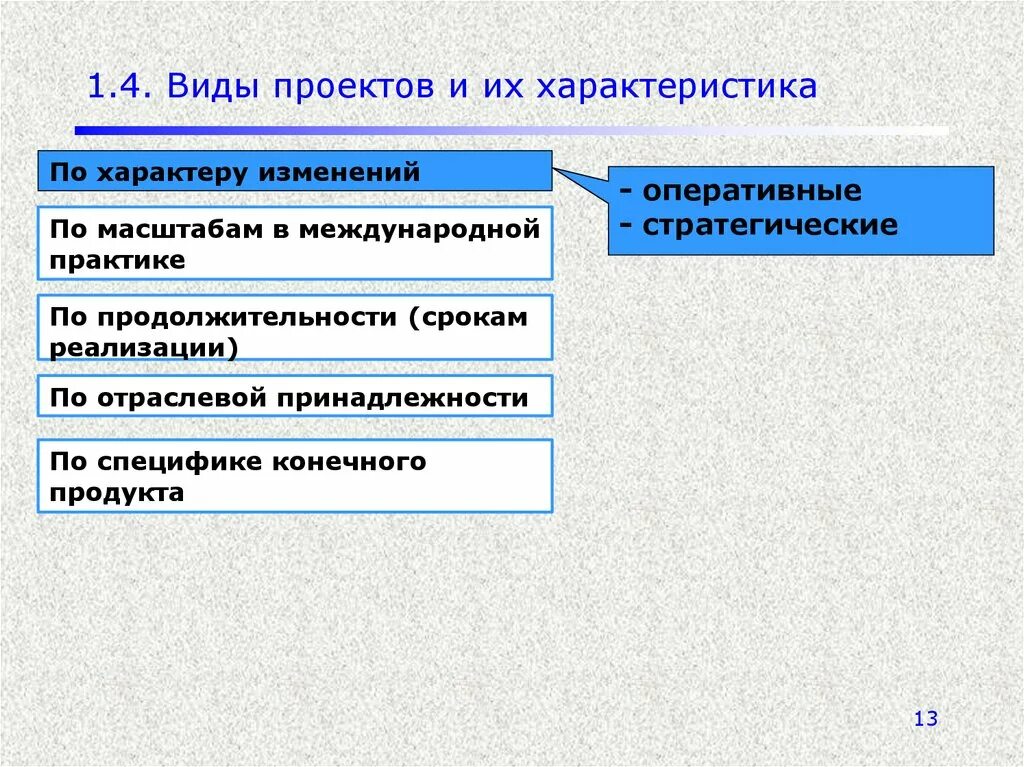 1.4. Виды проектов и их характеристика

По характеру изменений

- оперативные
- стратегические

По масштабам в международной практике

По продолжительности (срокам реализации)

По отраслевой принадлежности

По специфике конечного продукта

13